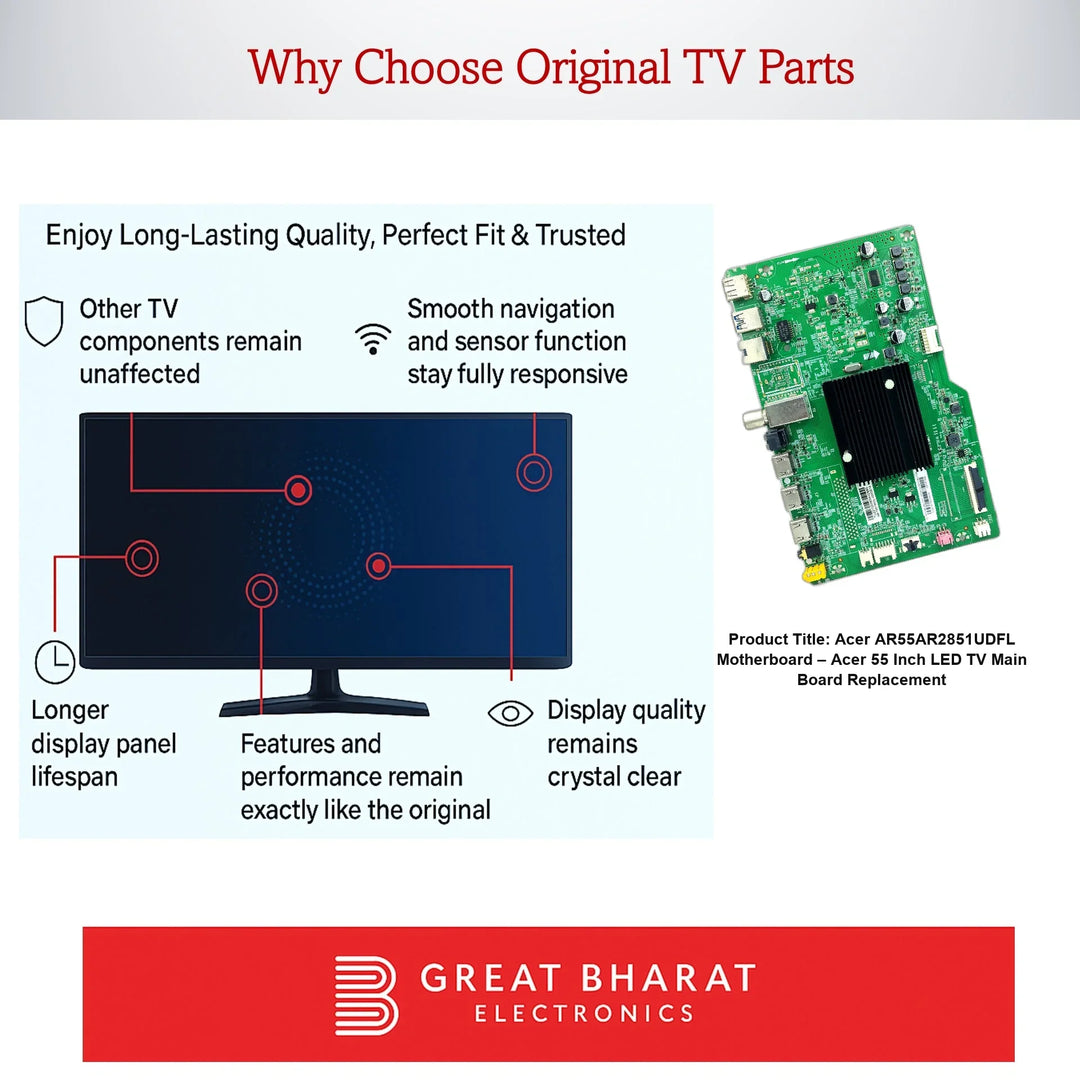 Why Choose Original TV Parts

Enjoy Long-Lasting Quality, Perfect Fit & Trusted

Other TV components remain unaffected

Smooth navigation and sensor function stay fully responsive

Longer display panel lifespan

Features and performance remain exactly like the original

Display quality remains crystal clear

Product Title: Acer AR55AR2851UDFL Motherboard – Acer 55 Inch LED TV Main Board Replacement

GREAT BHARAT
ELECTRONICS